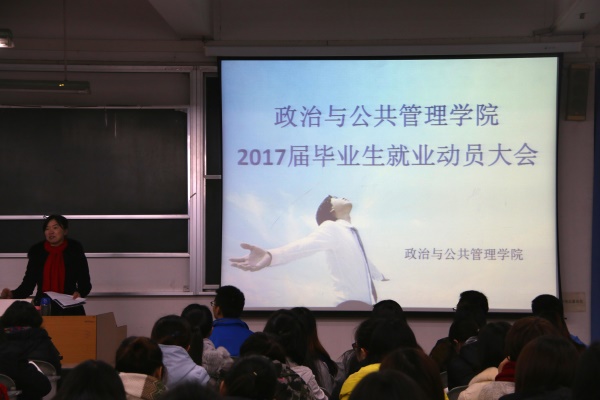 政治与公共管理学院
2017届毕业生就业动员大会

政治与公共管理学院